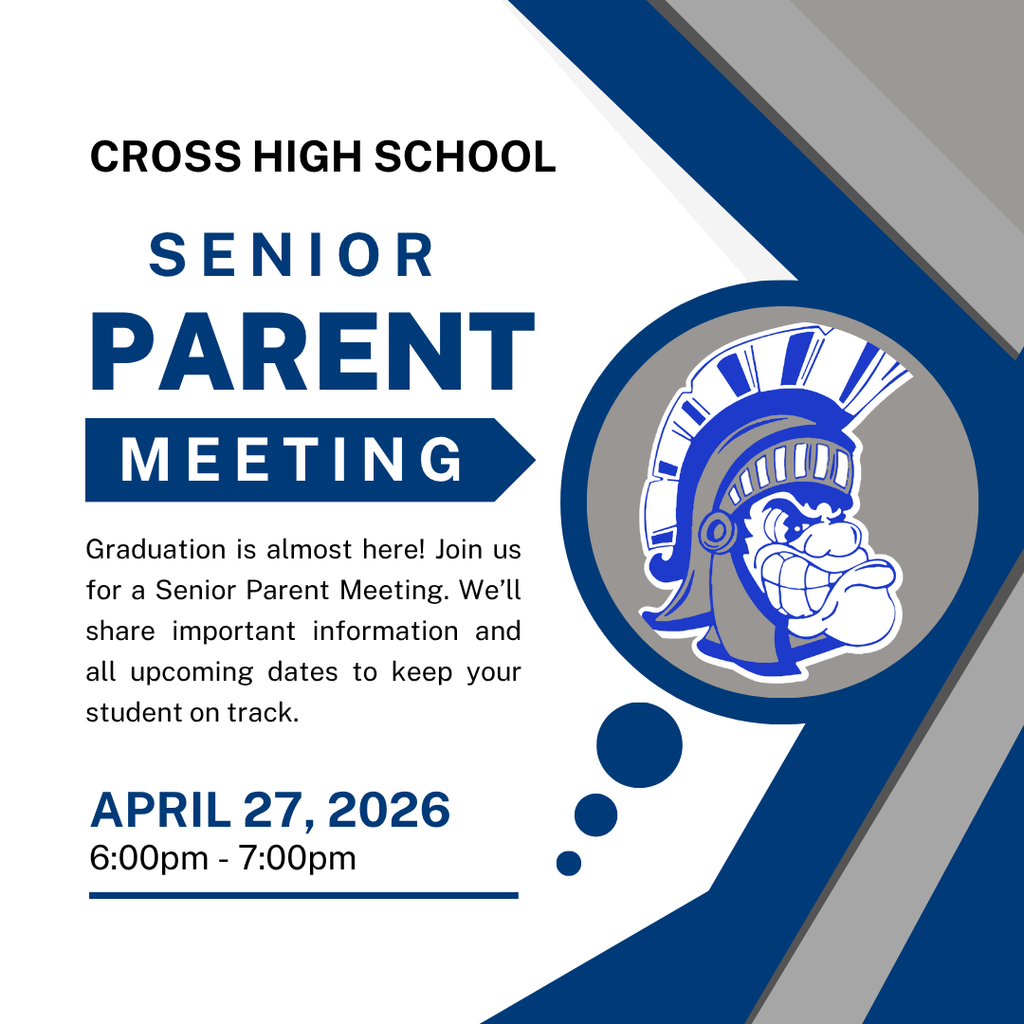 CROSS HIGH SCHOOL

SENIOR
PARENT
MEETING

Graduation is almost here! Join us for a Senior Parent Meeting. We'll share important information and all upcoming dates to keep your student on track.

APRIL 27, 2026
6:00pm - 7:00pm